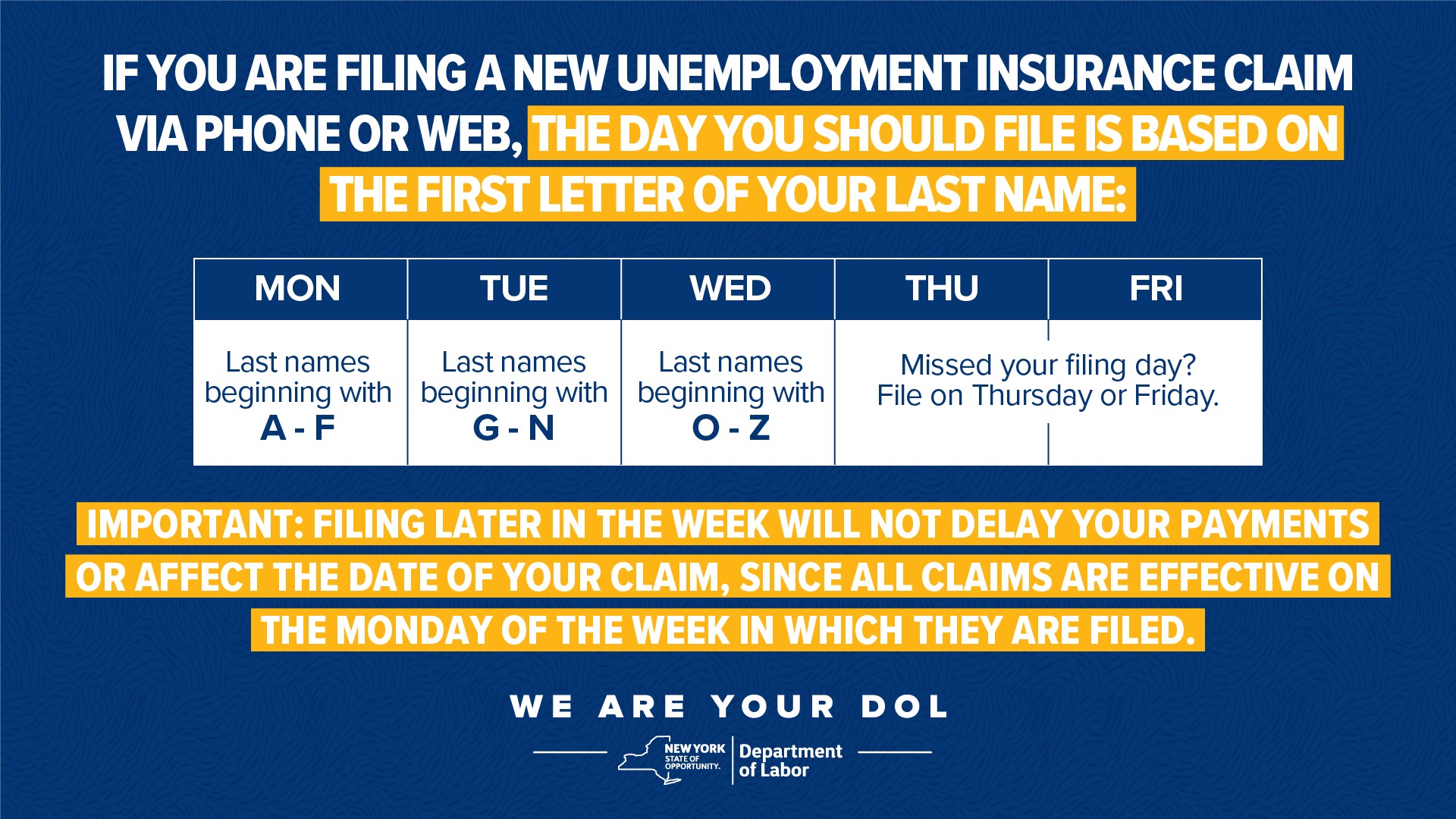 IF YOU ARE FILING A NEW UNEMPLOYMENT INSURANCE CLAIM VIA PHONE OR WEB, THE DAY YOU SHOULD FILE IS BASED ON THE FIRST LETTER OF YOUR LAST NAME:

| MON | TUE | WED | THU | FRI |
|---|---|---|---|---|
| Last names beginning with A - F | Last names beginning with G - N | Last names beginning with O - Z | Missed your filing day? File on Thursday or Friday. | |

IMPORTANT: FILING LATER IN THE WEEK WILL NOT DELAY YOUR PAYMENTS OR AFFECT THE DATE OF YOUR CLAIM, SINCE ALL CLAIMS ARE EFFECTIVE ON THE MONDAY OF THE WEEK IN WHICH THEY ARE FILED.

WE ARE YOUR DOL

NEW YORK STATE OF OPPORTUNITY. Department of Labor